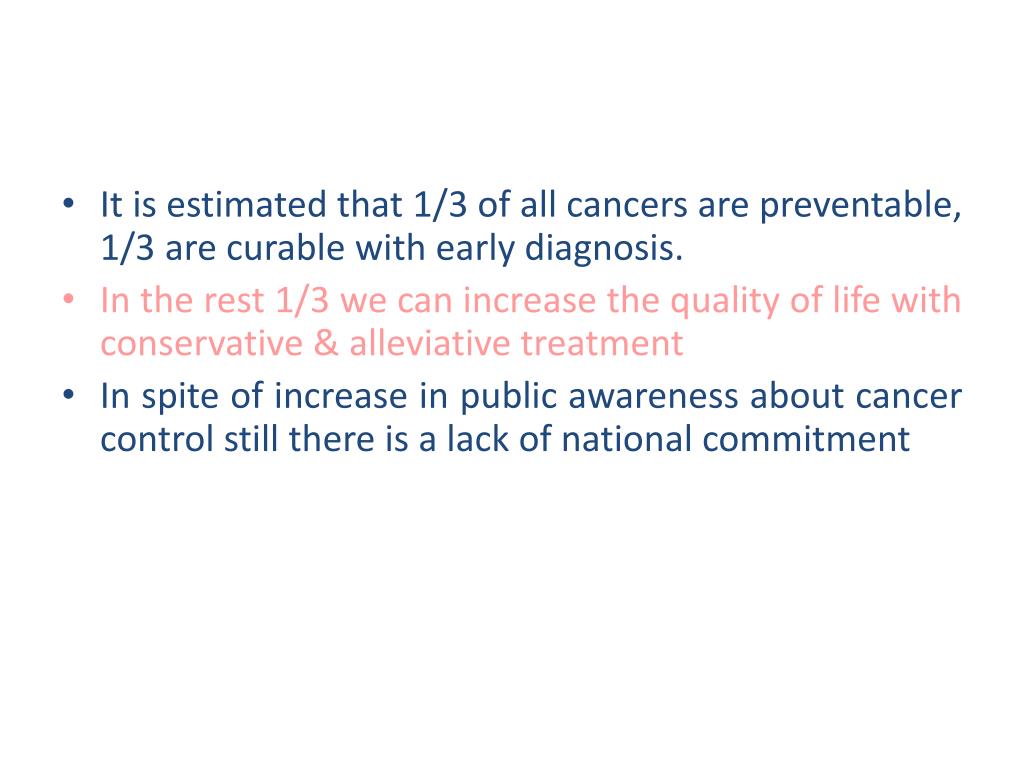 • It is estimated that 1/3 of all cancers are preventable, 1/3 are curable with early diagnosis.
• In the rest 1/3 we can increase the quality of life with conservative & alleviative treatment
• In spite of increase in public awareness about cancer control still there is a lack of national commitment